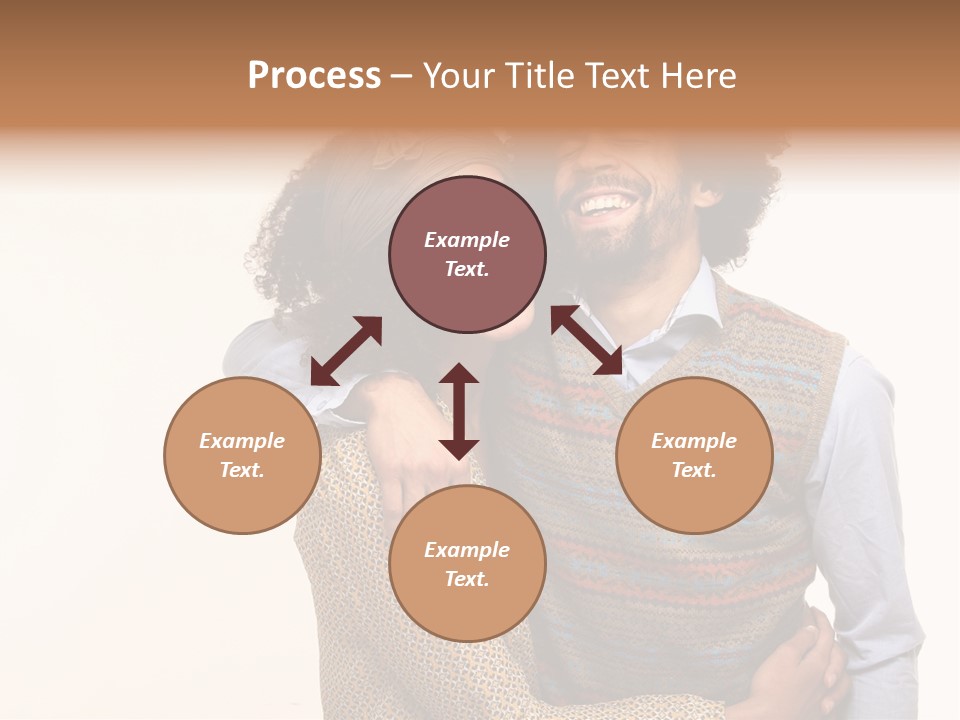 Process – Your Title Text Here

Example Text.

Example Text.

Example Text.

Example Text.